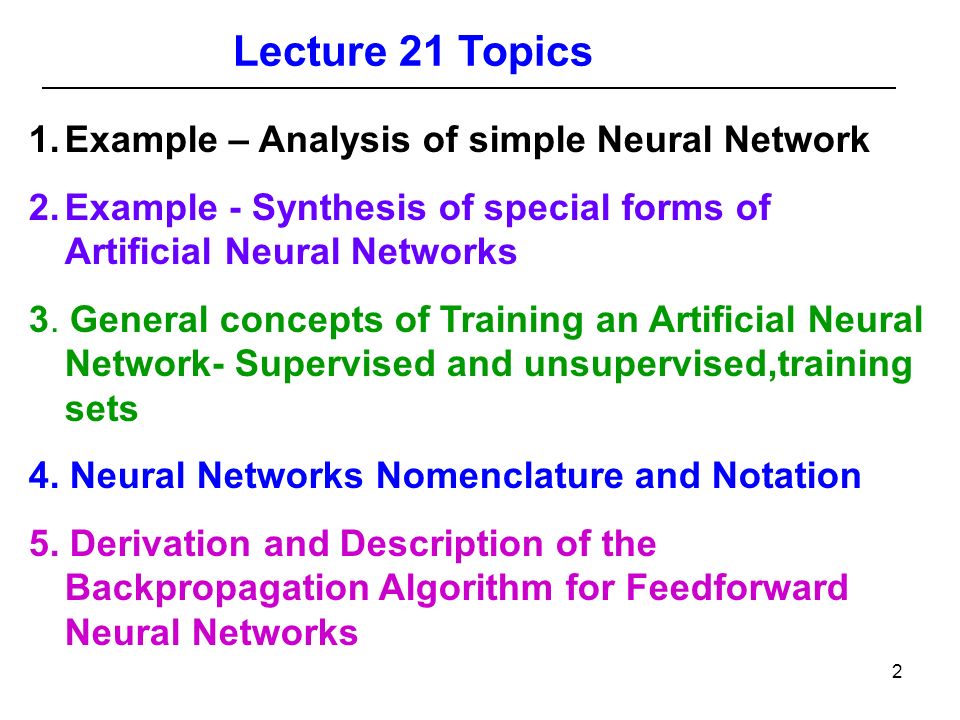 Lecture 21 Topics

1. Example – Analysis of simple Neural Network

2. Example - Synthesis of special forms of Artificial Neural Networks

3. General concepts of Training an Artificial Neural Network- Supervised and unsupervised,training sets

4. Neural Networks Nomenclature and Notation

5. Derivation and Description of the Backpropagation Algorithm for Feedforward Neural Networks

2